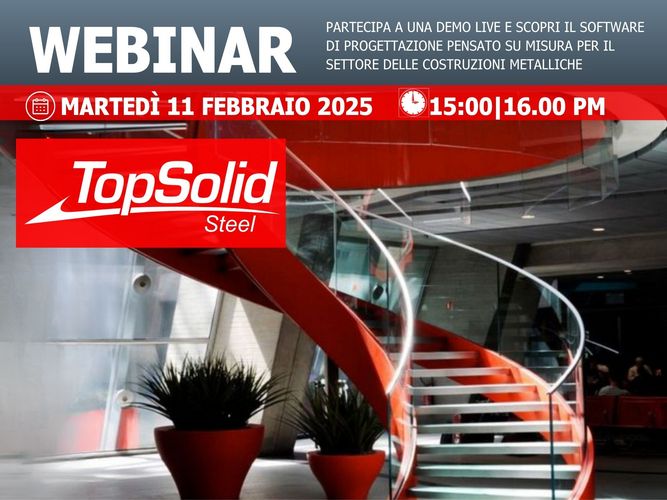 WEBINAR

PARTECIPA A UNA DEMO LIVE E SCOPRI IL SOFTWARE DI PROGETTAZIONE PENSATO SU MISURA PER IL SETTORE DELLE COSTRUZIONI METALLICHE

MARTEDÌ 11 FEBBRAIO 2025

15:00|16.00 PM

TopSolid
Steel